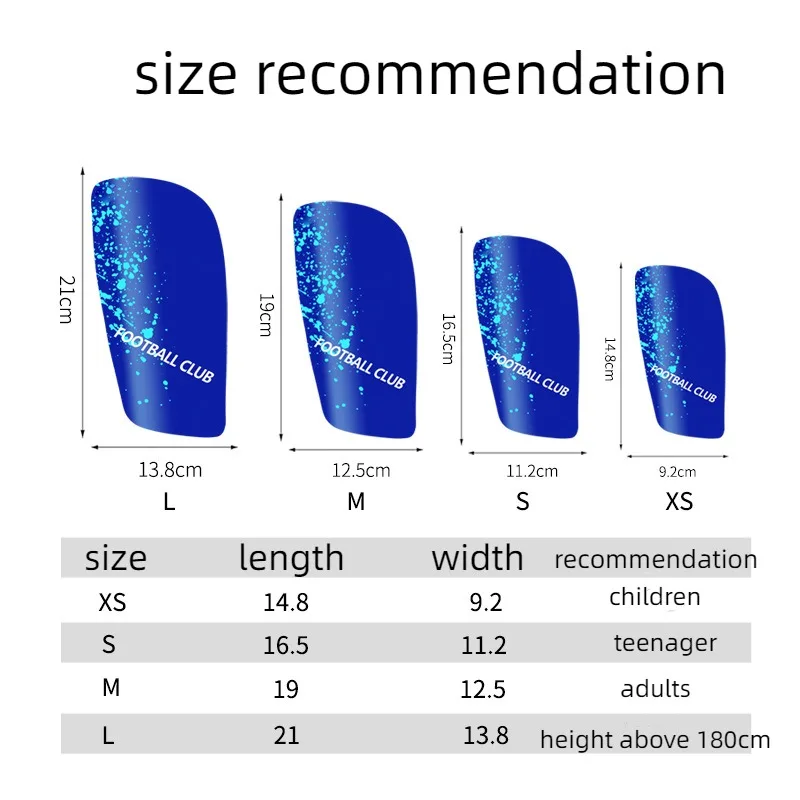 size recommendation

21cm
FOOTBALL CLUB
13.8cm
L

19cm
FOOTBALL CLUB
12.5cm
M

16.5cm
FOOTBALL CLUB
11.2cm
S

14.8cm
FOOTBALL CLUB
9.2cm
XS

| size | length | width | recommendation |
|---|---|---|---|
| XS | 14.8 | 9.2 | children |
| S | 16.5 | 11.2 | teenager |
| M | 19 | 12.5 | adults |
| L | 21 | 13.8 | height above 180cm |